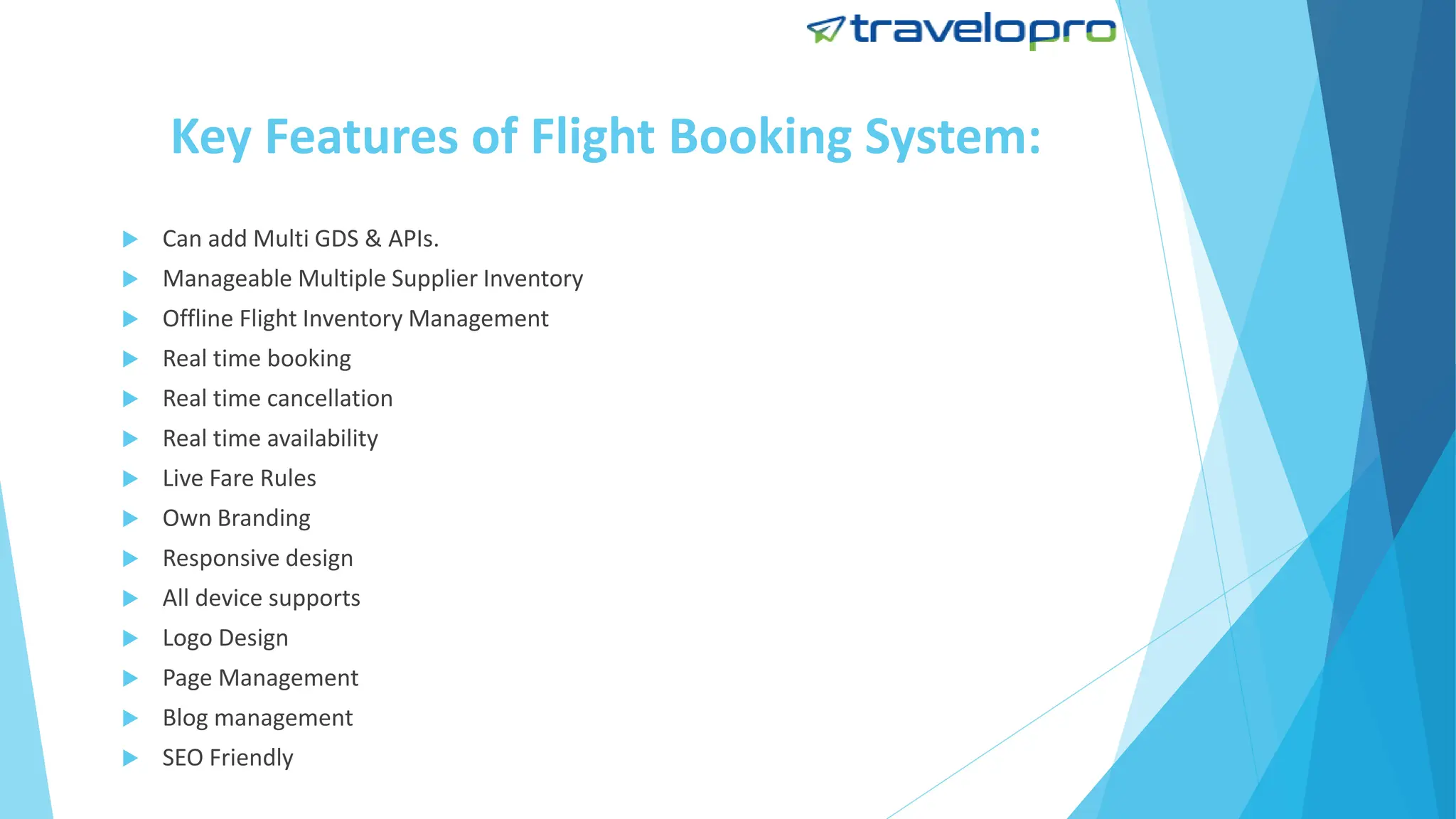 travelopro

Key Features of Flight Booking System:

Can add Multi GDS & APIs.
Manageable Multiple Supplier Inventory
Offline Flight Inventory Management
Real time booking
Real time cancellation
Real time availability
Live Fare Rules
Own Branding
Responsive design
All device supports
Logo Design
Page Management
Blog management
SEO Friendly